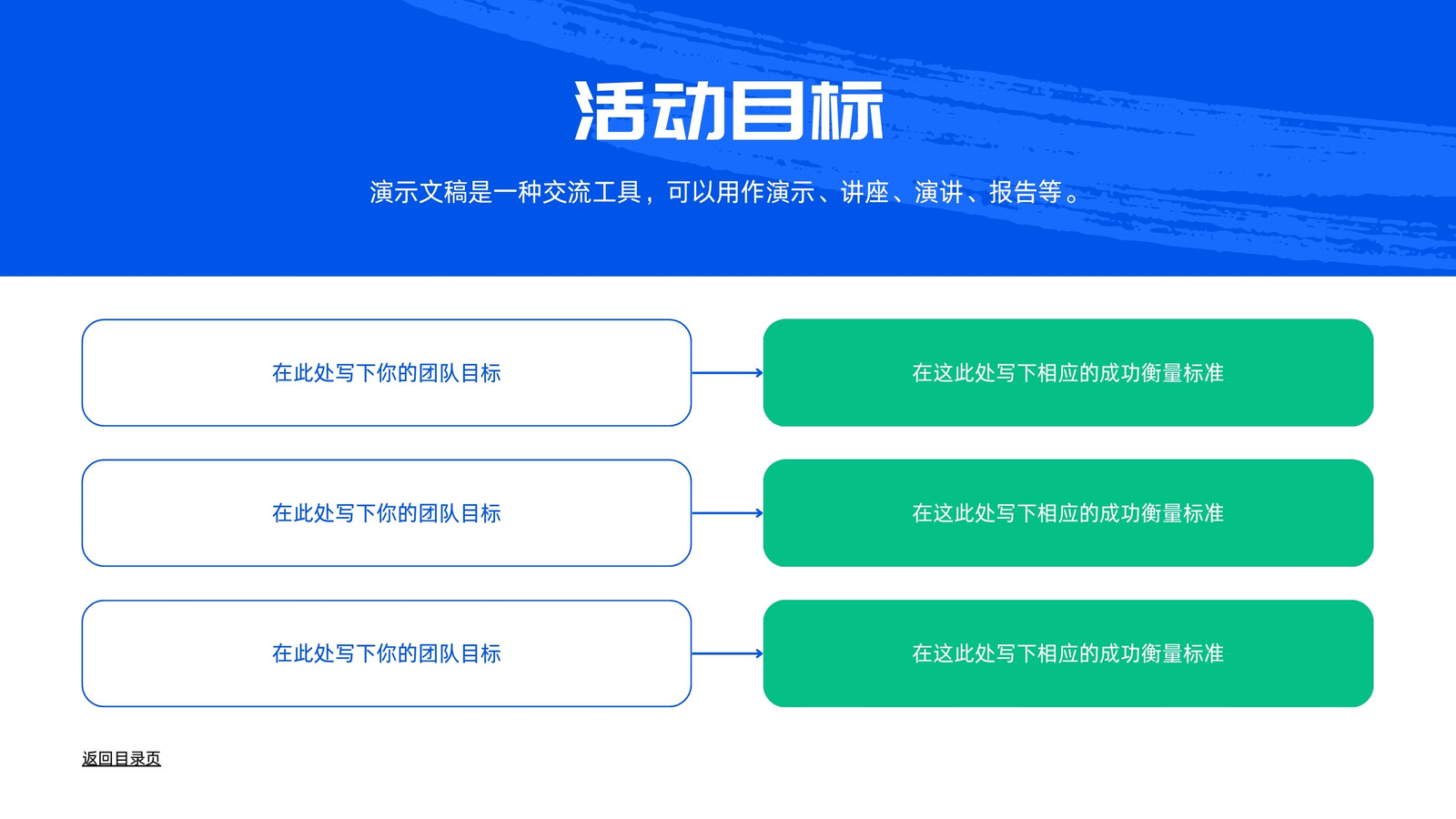 活动目标

演示文稿是一种交流工具，可以用作演示、讲座、演讲、报告等。

在此处写下你的团队目标

在这此处写下相应的成功衡量标准

在此处写下你的团队目标

在这此处写下相应的成功衡量标准

在此处写下你的团队目标

在这此处写下相应的成功衡量标准

返回目录页